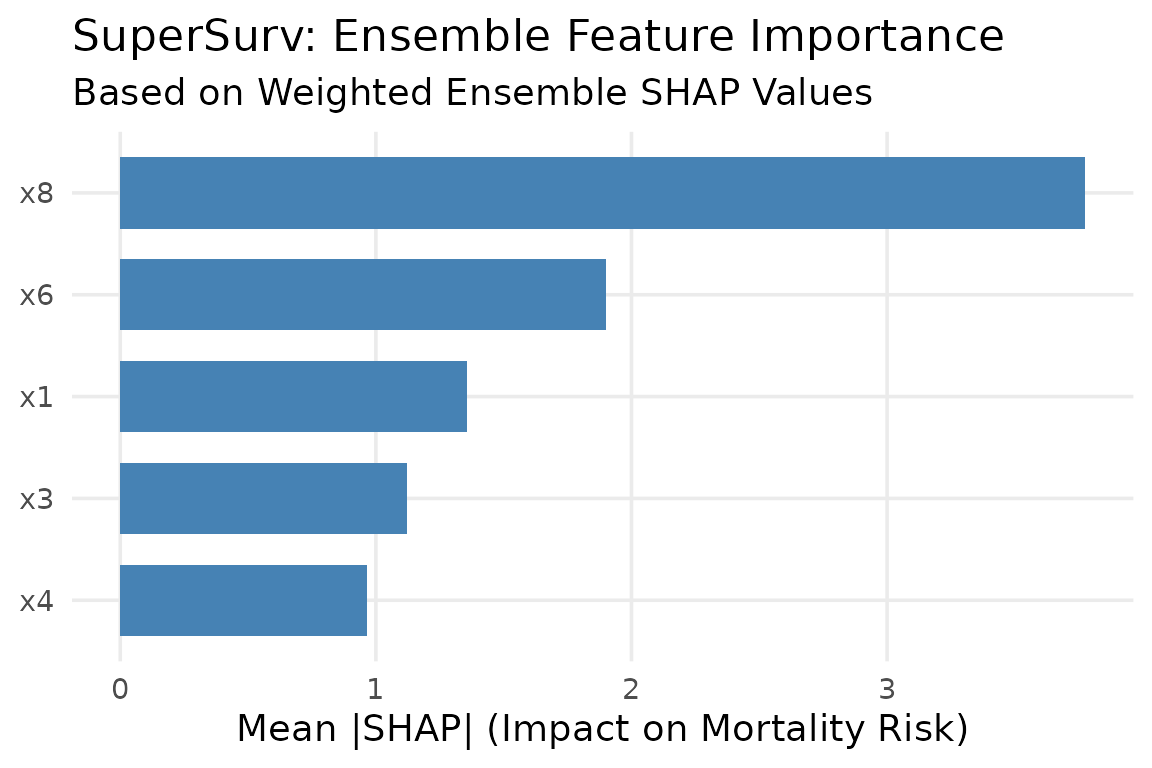 SuperSurv: Ensemble Feature Importance
Based on Weighted Ensemble SHAP Values

x8
x6
x1
x3
x4

0
1
2
3

Mean |SHAP| (Impact on Mortality Risk)